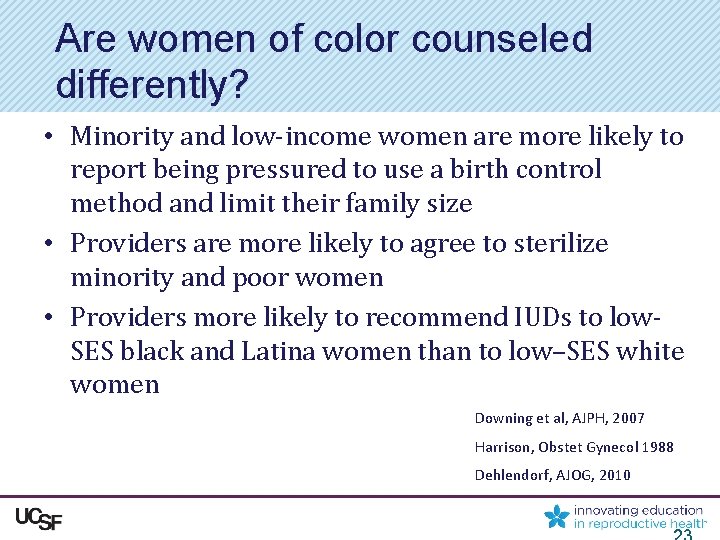 Are women of color counseled differently?

• Minority and low-income women are more likely to report being pressured to use a birth control method and limit their family size

• Providers are more likely to agree to sterilize minority and poor women

• Providers more likely to recommend IUDs to low-SES black and Latina women than to low–SES white women

Downing et al, AJPH, 2007

Harrison, Obstet Gynecol 1988

Dehlendorf, AJOG, 2010

UCSF

innovating education in reproductive health

23